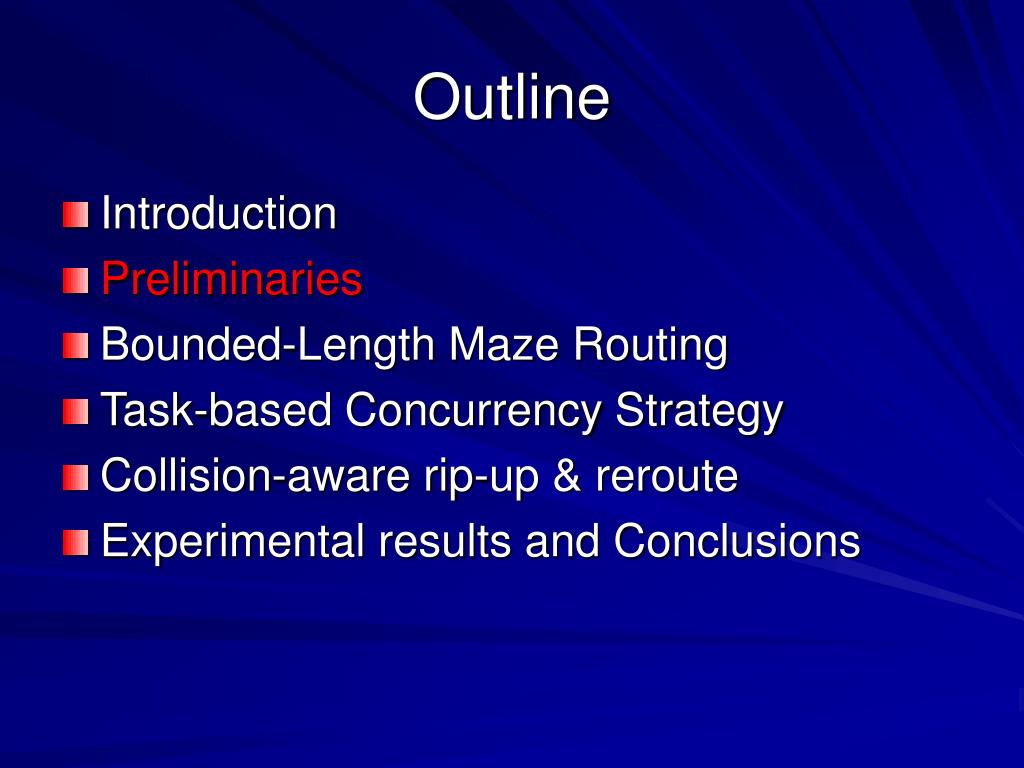 Outline

Introduction
Preliminaries
Bounded-Length Maze Routing
Task-based Concurrency Strategy
Collision-aware rip-up & reroute
Experimental results and Conclusions